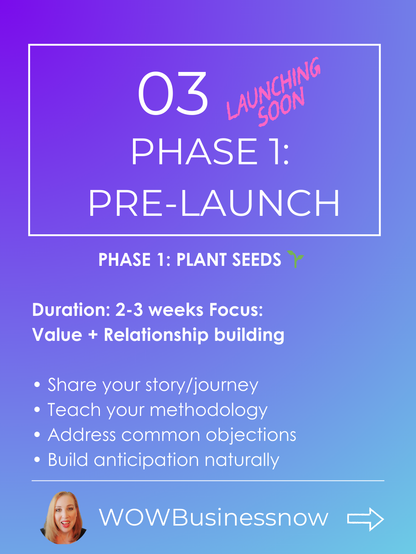 03

LAUNCHING SOON

PHASE 1: PRE-LAUNCH

PHASE 1: PLANT SEEDS 🌱

Duration: 2-3 weeks Focus: Value + Relationship building

• Share your story/journey
• Teach your methodology
• Address common objections
• Build anticipation naturally

WOWBusinessnow